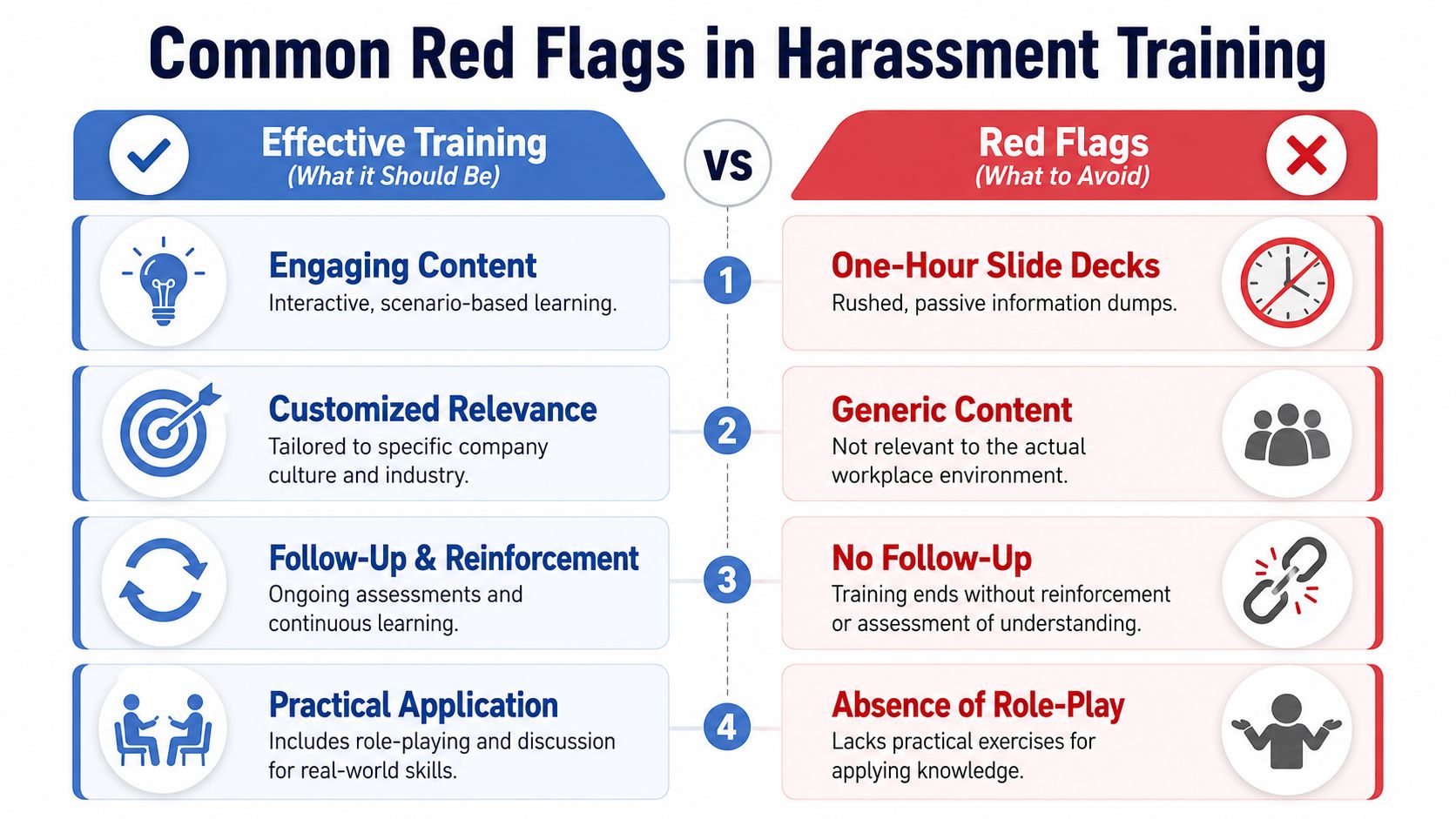 Common Red Flags in Harassment Training

Effective Training
(What it Should Be)

VS

Red Flags
(What to Avoid)

Engaging Content
Interactive, scenario-based learning.

1

One-Hour Slide Decks
Rushed, passive information dumps.

Customized Relevance
Tailored to specific company culture and industry.

2

Generic Content
Not relevant to the actual workplace environment.

Follow-Up & Reinforcement
Ongoing assessments and continuous learning.

3

No Follow-Up
Training ends without reinforcement or assessment of understanding.

Practical Application
Includes role-playing and discussion for real-world skills.

4

Absence of Role-Play
Lacks practical exercises for applying knowledge.